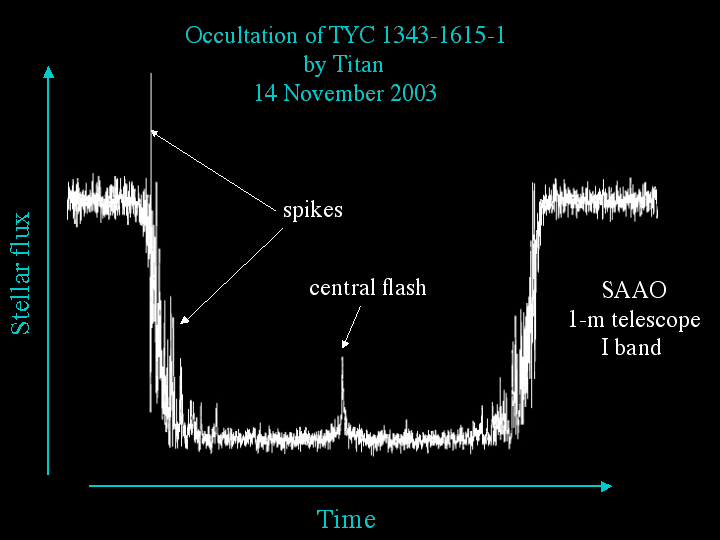 Occultation of TYC 1343-1615-1
by Titan
14 November 2003

Stellar flux

spikes

central flash

SAAO
1-m telescope
I band

Time